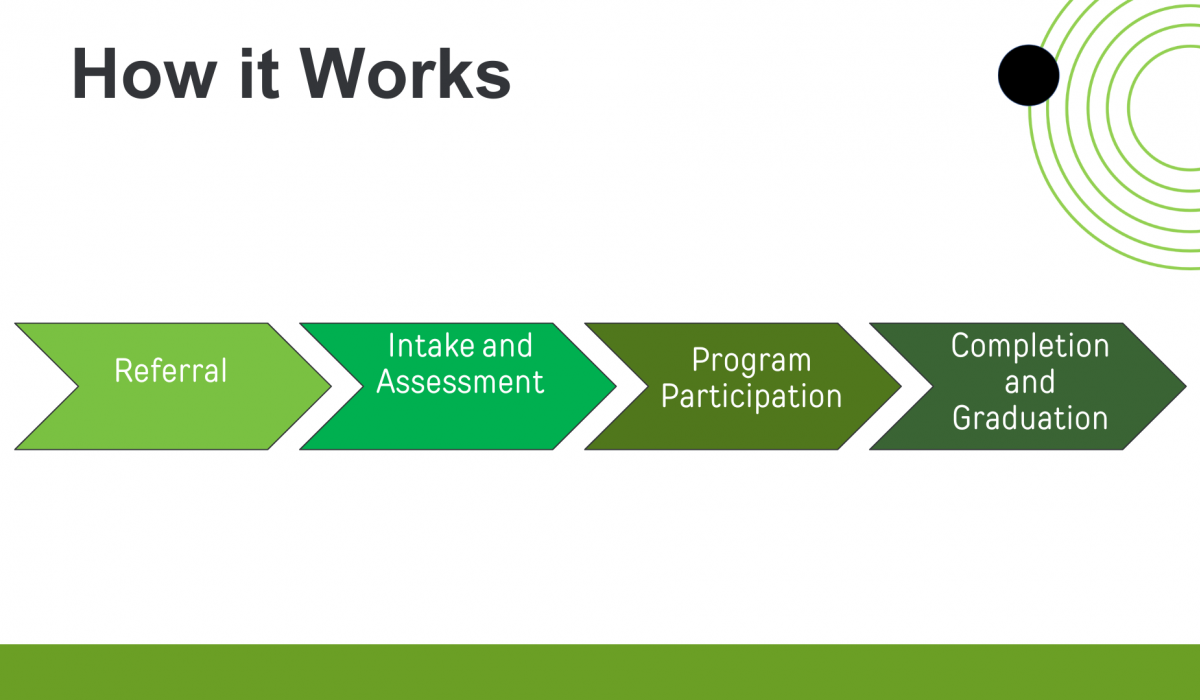 How it Works

Referral

Intake and Assessment

Program Participation

Completion and Graduation